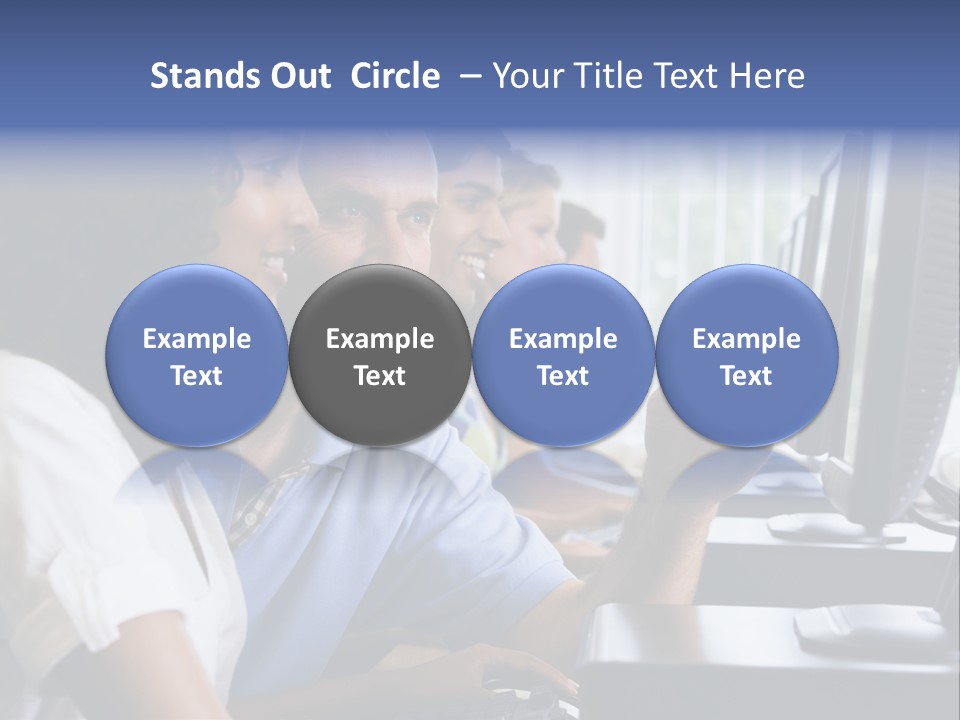 Stands Out Circle – Your Title Text Here

Example Text

Example Text

Example Text

Example Text